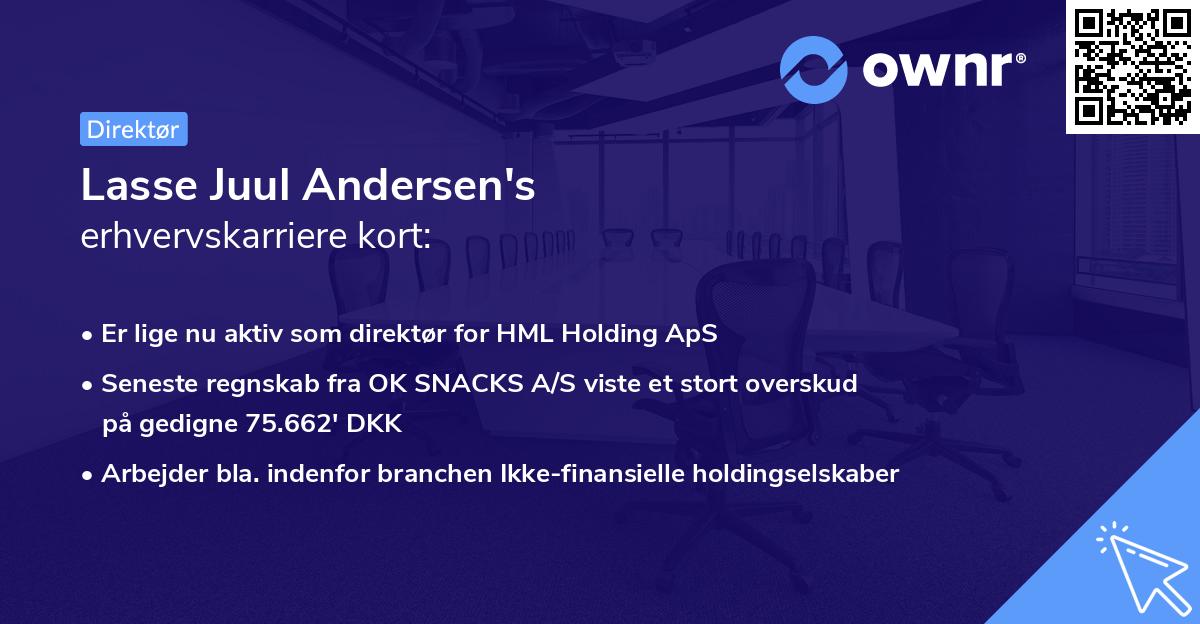 ownr®

Direktør

Lasse Juul Andersen's
erhvervskarriere kort:

• Er lige nu aktiv som direktør for HML Holding ApS

• Seneste regnskab fra OK SNACKS A/S viste et stort overskud på gedigne 75.662' DKK

• Arbejder bla. indenfor branchen Ikke-finansielle holdingselskaber